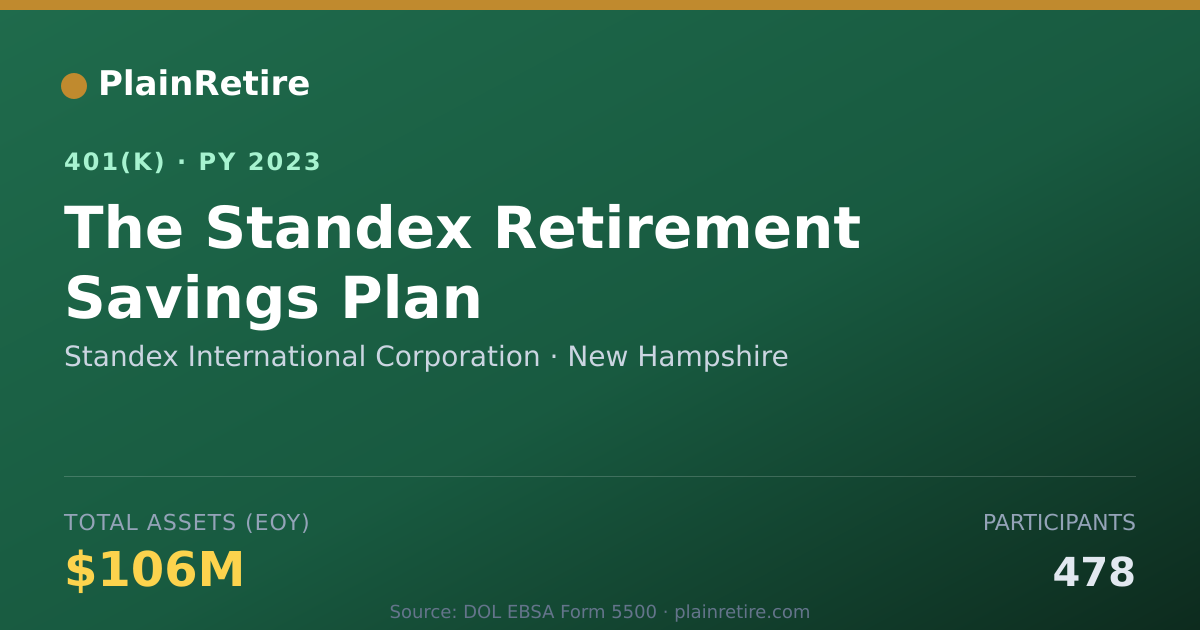 PlainRetire

401(K) · PY 2023

The Standex Retirement Savings Plan

Standex International Corporation · New Hampshire

TOTAL ASSETS (EOY)
$106M

PARTICIPANTS
478

Source: DOL EBSA Form 5500 · plainretire.com